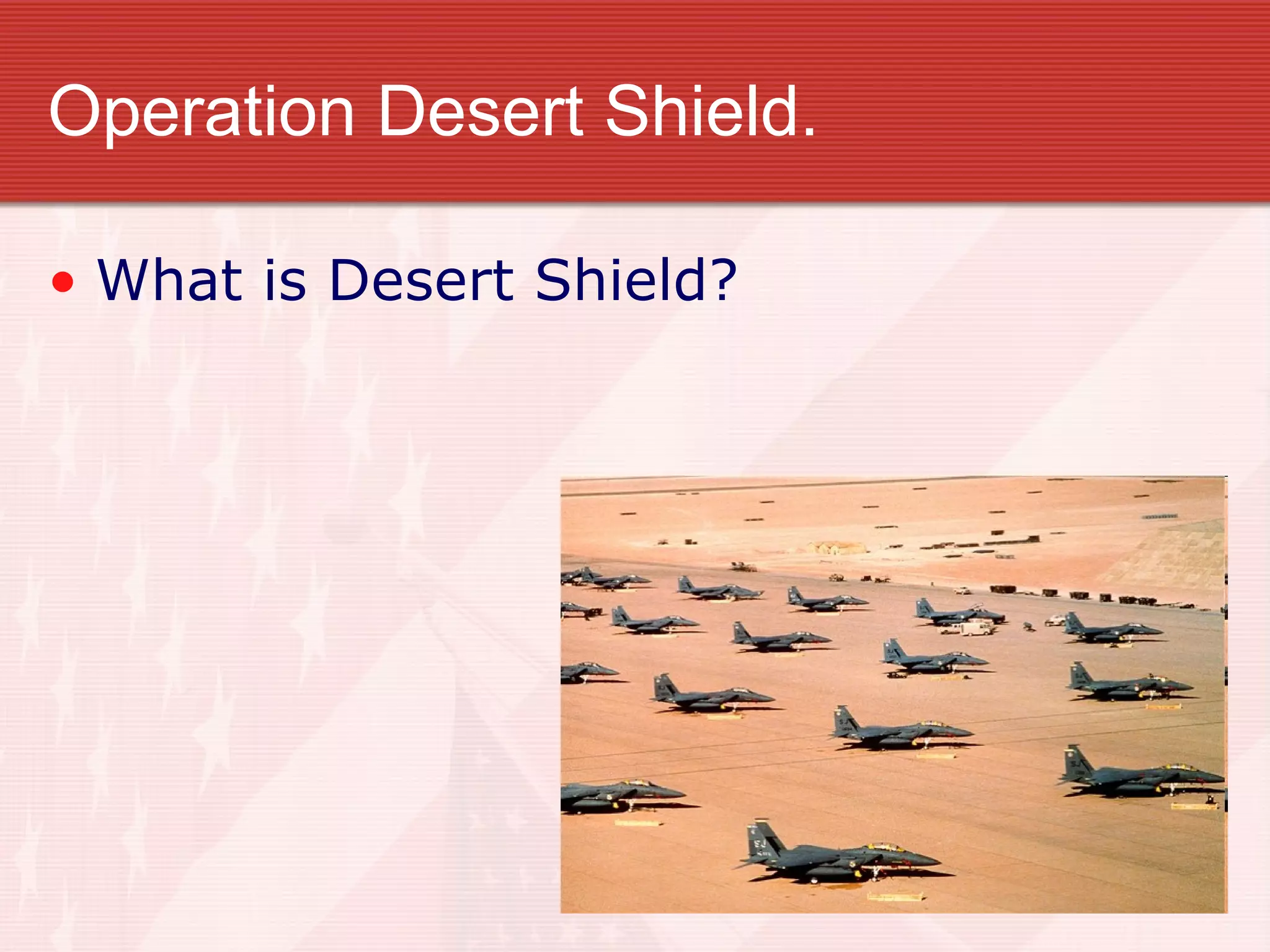 Operation Desert Shield.

• What is Desert Shield?